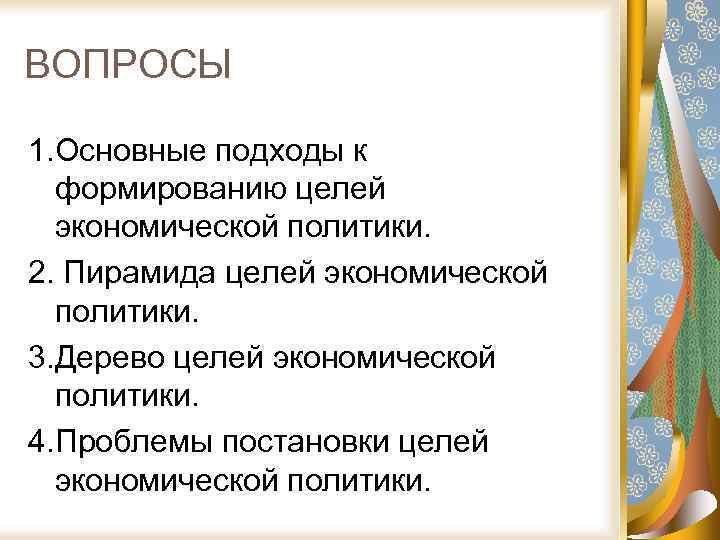 ВОПРОСЫ

1.Основные подходы к формированию целей экономической политики.

2. Пирамида целей экономической политики.

3.Дерево целей экономической политики.

4.Проблемы постановки целей экономической политики.